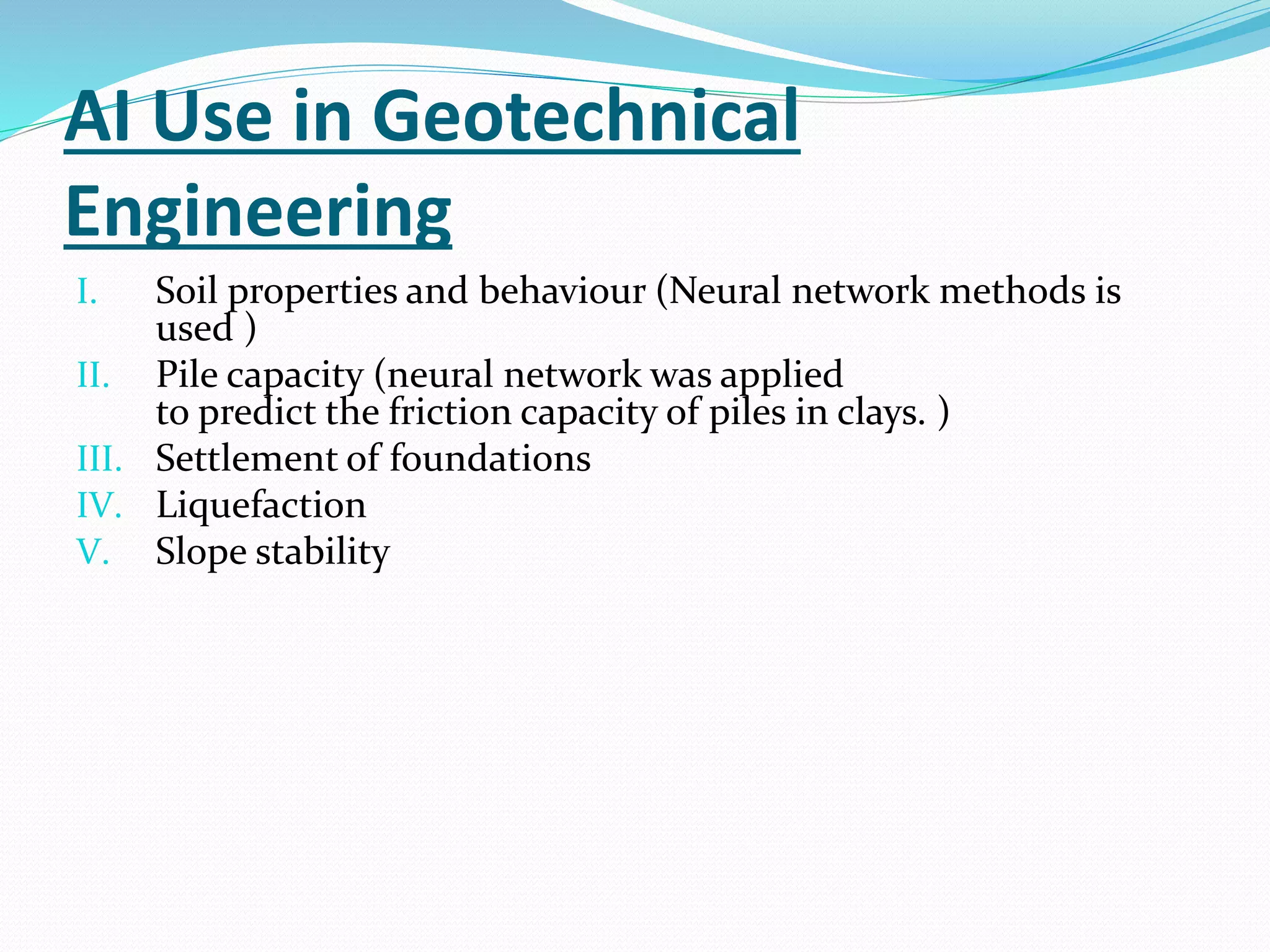 AI Use in Geotechnical Engineering

I. Soil properties and behaviour (Neural network methods is used )

II. Pile capacity (neural network was applied to predict the friction capacity of piles in clays. )

III. Settlement of foundations

IV. Liquefaction

V. Slope stability